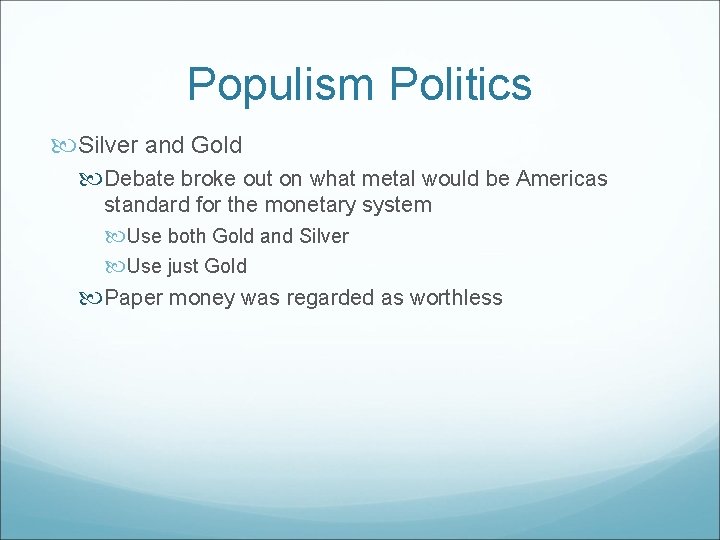 Populism Politics

Silver and Gold

Debate broke out on what metal would be Americas standard for the monetary system

Use both Gold and Silver

Use just Gold

Paper money was regarded as worthless